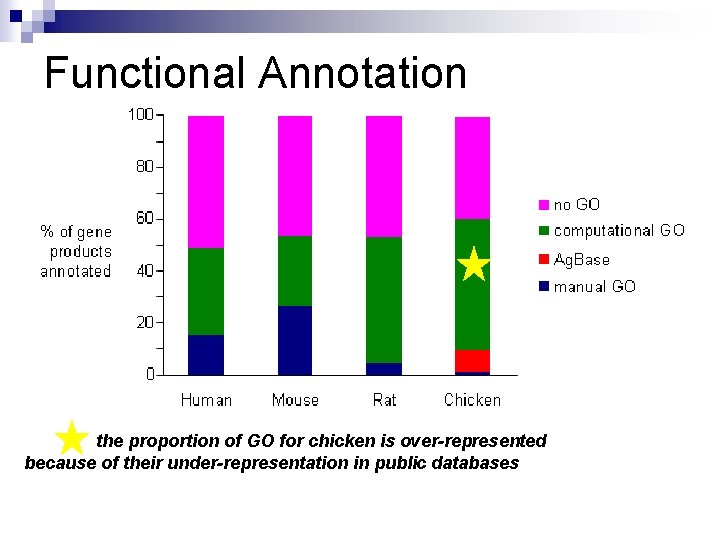 Functional Annotation

% of gene products annotated

100
80
60
40
20
0

Human Mouse Rat Chicken

no GO
computational GO
AgBase
manual GO

the proportion of GO for chicken is over-represented because of their under-representation in public databases